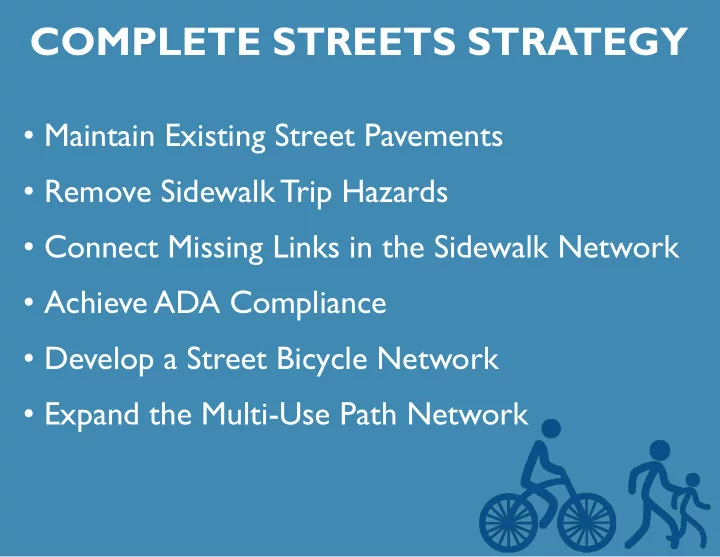 COMPLETE STREETS STRATEGY

• Maintain Existing Street Pavements
• Remove Sidewalk Trip Hazards
• Connect Missing Links in the Sidewalk Network
• Achieve ADA Compliance
• Develop a Street Bicycle Network
• Expand the Multi-Use Path Network